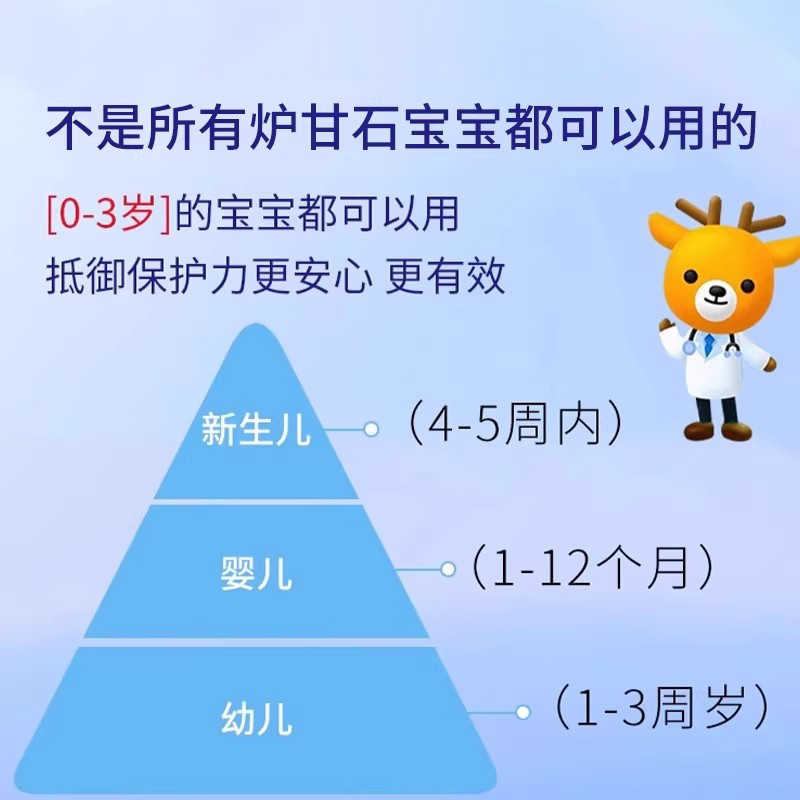 不是所有炉甘石宝宝都可以用的

[0-3岁]的宝宝都可以用
抵御保护力更安心 更有效

新生儿 （4-5周内）

婴儿 （1-12个月）

幼儿 （1-3周岁）